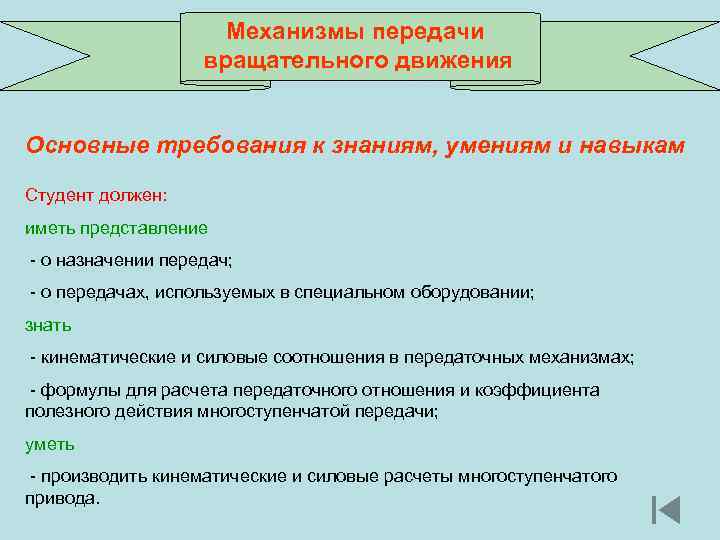 Механизмы передачи вращательного движения

Основные требования к знаниям, умениям и навыкам

Студент должен:

иметь представление

- о назначении передач;

- о передачах, используемых в специальном оборудовании;

знать

- кинематические и силовые соотношения в передаточных механизмах;

- формулы для расчета передаточного отношения и коэффициента полезного действия многоступенчатой передачи;

уметь

- производить кинематические и силовые расчеты многоступенчатого привода.